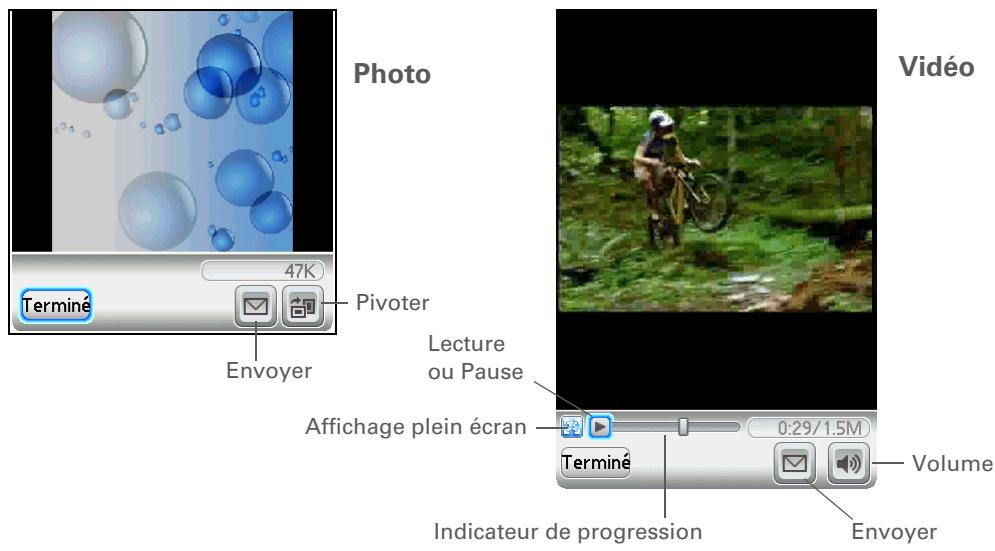 Photo

47K

Terminé

Pivoter

Envoyer

Vidéo

Lecture ou Pause

Affichage plein écran

0:29/1.5M

Terminé

Volume

Indicateur de progression

Envoyer